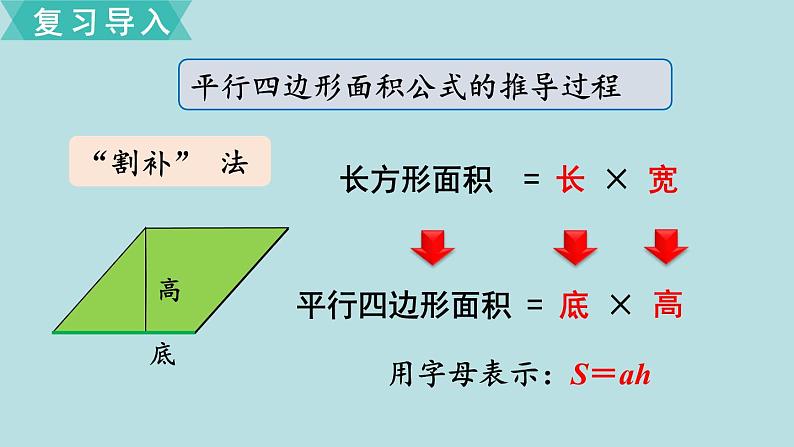 复习导入

平行四边形面积公式的推导过程

“割补” 法

高

底

长方形面积 = 长 × 宽

平行四边形面积 = 底 × 高

用字母表示：$S=ah$